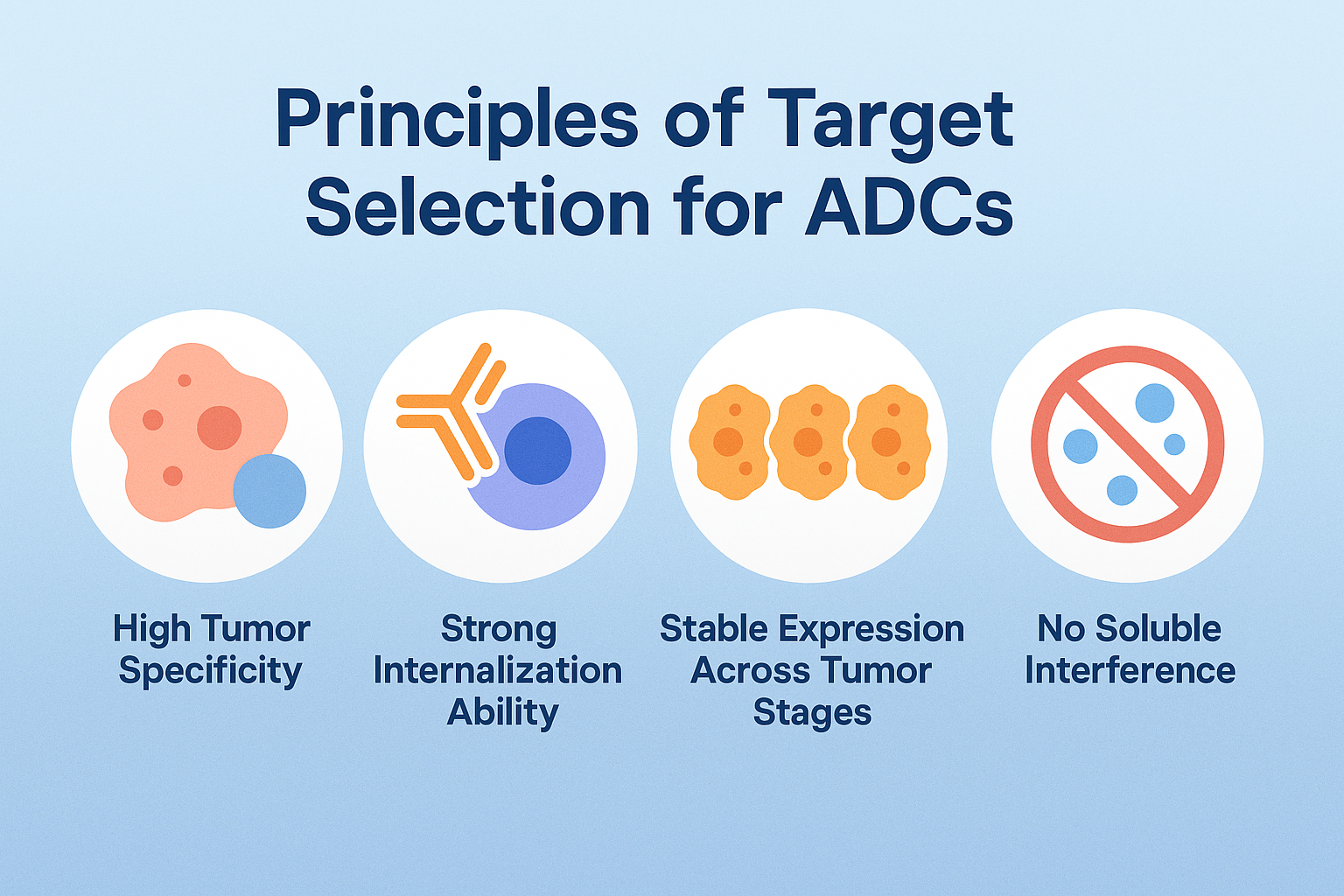 Principles of Target Selection for ADCs

High Tumor Specificity

Strong Internalization Ability

Stable Expression Across Tumor Stages

No Soluble Interference